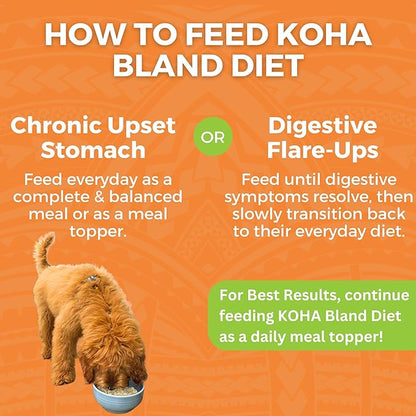 HOW TO FEED KOHA BLAND DIET

Chronic Upset Stomach

Feed everyday as a complete & balanced meal or as a meal topper.

OR

Digestive Flare-Ups

Feed until digestive symptoms resolve, then slowly transition back to their everyday diet.

For Best Results, continue feeding KOHA Bland Diet as a daily meal topper!